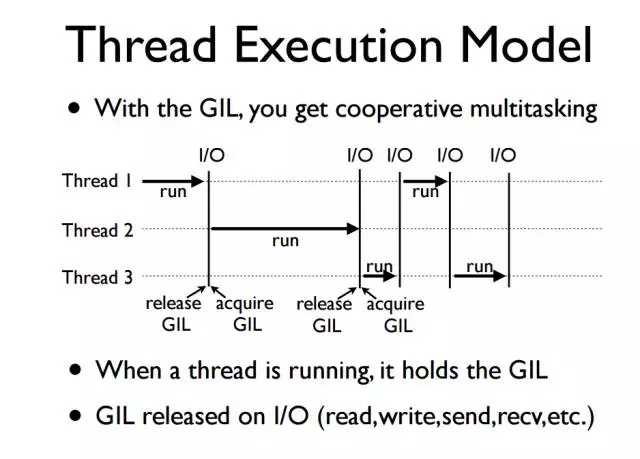 Thread Execution Model

• With the GIL, you get cooperative multitasking

I/O I/O I/O I/O I/O

Thread 1
run
run

Thread 2
run

Thread 3
run
run

release GIL
acquire GIL
release GIL
acquire GIL

• When a thread is running, it holds the GIL

• GIL released on I/O (read,write,send,recv,etc.)